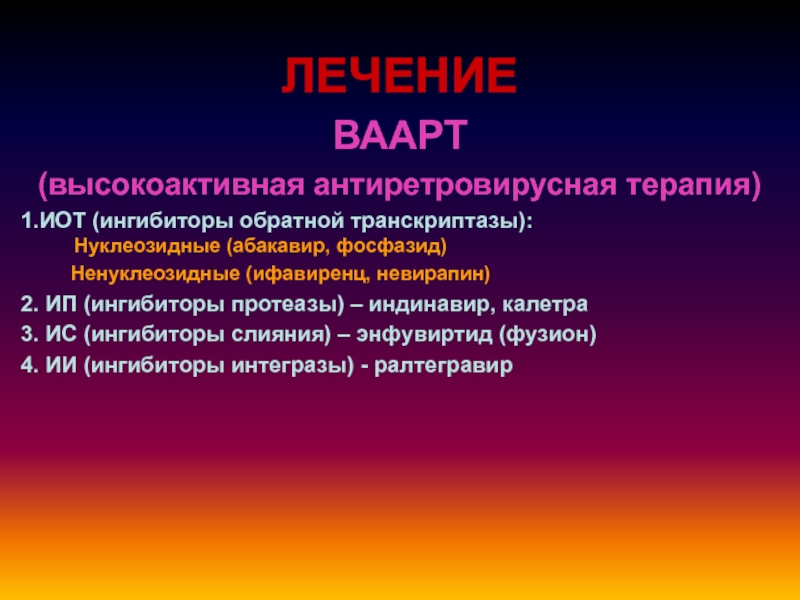 ЛЕЧЕНИЕ

ВААРТ

(высокоактивная антиретровирусная терапия)

1.ИОТ (ингибиторы обратной транскриптазы):

Нуклеозидные (абакавир, фосфазид)

Ненуклеозидные (ифавиренц, невирапин)

2. ИП (ингибиторы протеазы) – индинавир, калетра

3. ИС (ингибиторы слияния) – энфувиртид (фузион)

4. ИИ (ингибиторы интегразы) - ралтегравир